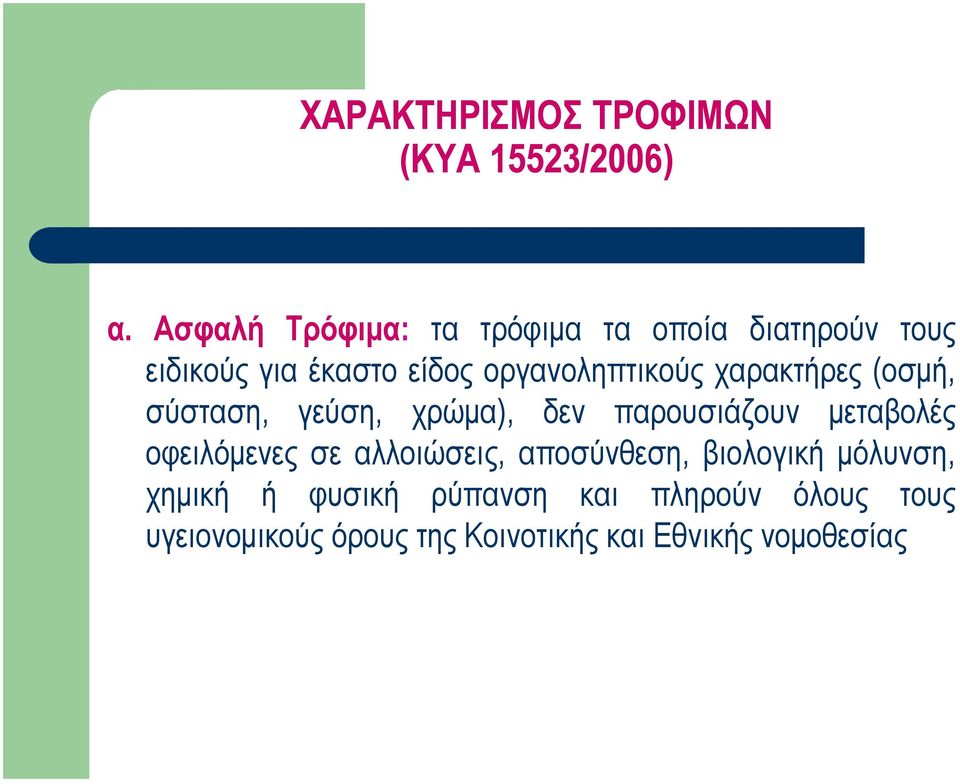 ΧΑΡΑΚΤΗΡΙΣΜΟΣ ΤΡΟΦΙΜΩΝ
(ΚΥΑ 15523/2006)

α. Ασφαλή Τρόφιμα: τα τρόφιμα τα οποία διατηρούν τους ειδικούς για έκαστο είδος οργανοληπτικούς χαρακτήρες (οσμή, σύσταση, γεύση, χρώμα), δεν παρουσιάζουν μεταβολές οφειλόμενες σε αλλοιώσεις, αποσύνθεση, βιολογική μόλυνση, χημική ή φυσική ρύπανση και πληρούν όλους τους υγειονομικούς όρους της Κοινοτικής και Εθνικής νομοθεσίας